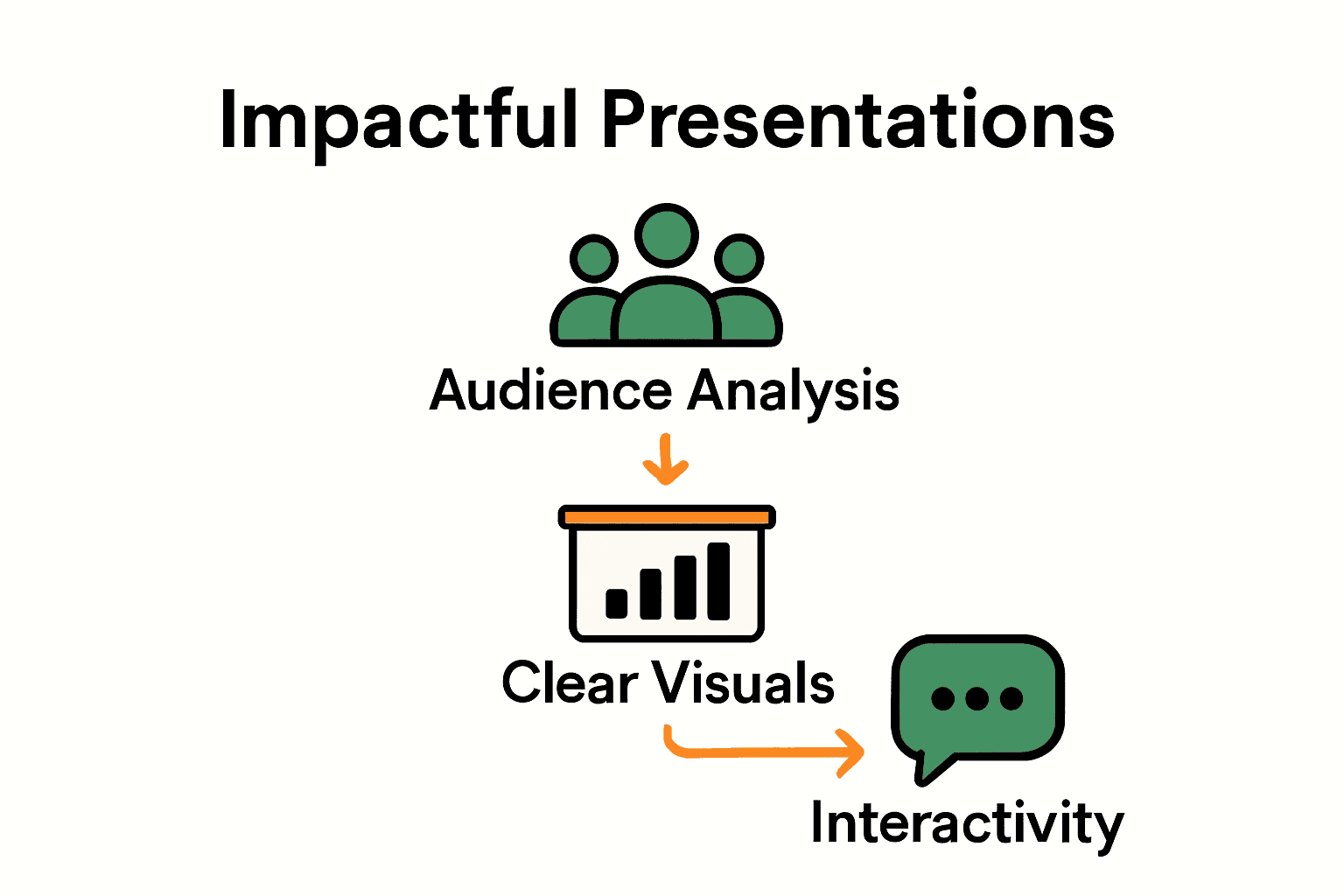 Impactful Presentations

Audience Analysis

Clear Visuals

Interactivity